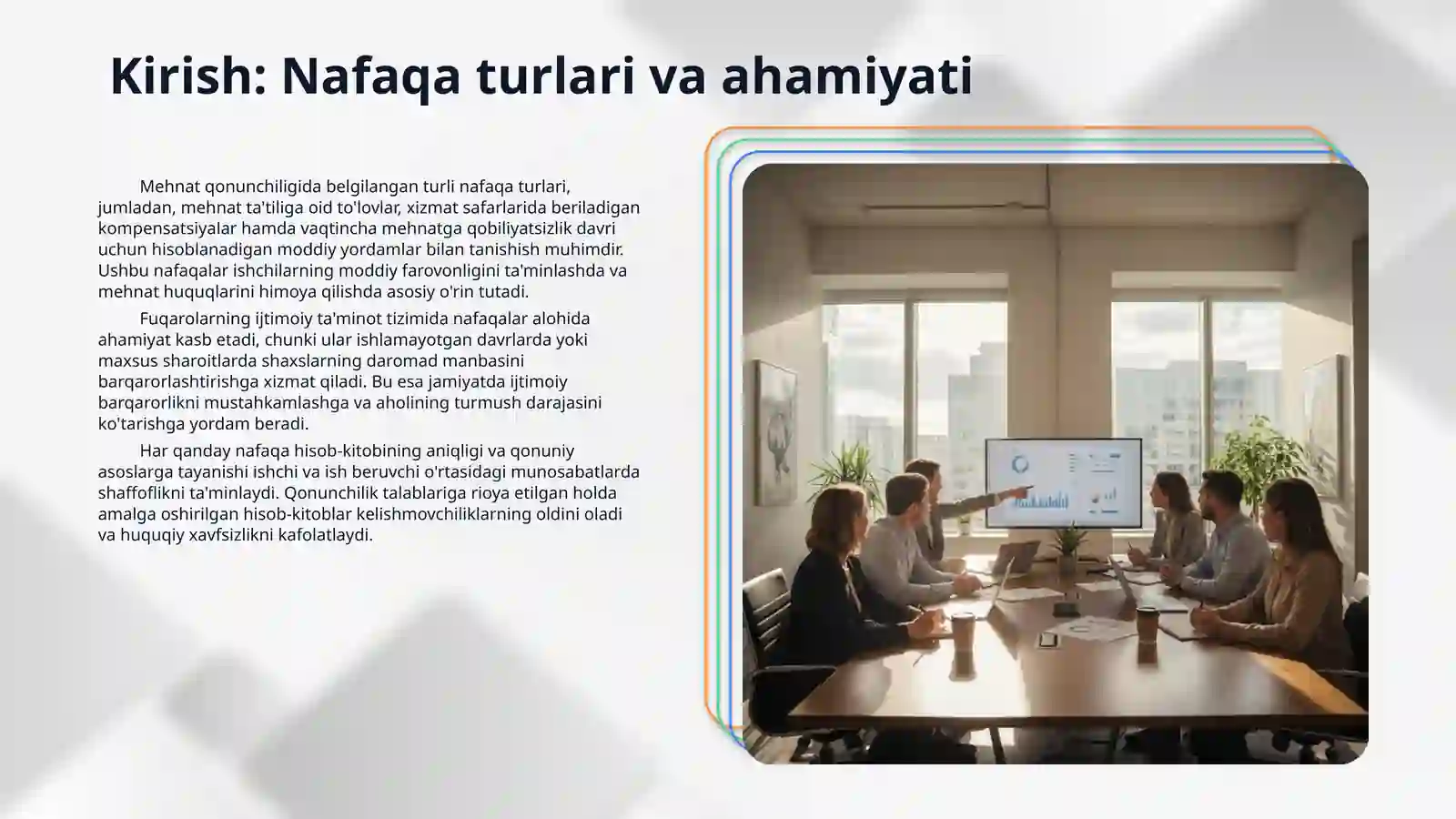 Kirish: Nafaqa turlari va ahamiyati

Mehnat qonunchiligida belgilangan turli nafaqa turlari, jumladan, mehnat ta'tiliga oid to'lovlar, xizmat safarlarida beriladigan kompensatsiyalar hamda vaqtincha mehnatga qobiliyatsizlik davri uchun hisoblanadigan moddiy yordamlar bilan tanishish muhimdir. Ushbu nafaqalar ishchilarning moddiy farovonligini ta'minlashda va mehnat huquqlarini himoya qilishda asosiy o'rin tutadi.

Fuqarolarning ijtimoiy ta'minot tizimida nafaqalar alohida ahamiyat kasb etadi, chunki ular ishlamayotgan davrlarda yoki maxsus sharoitlarda shaxslarning daromad manbasini barqarorlashtirishga xizmat qiladi. Bu esa jamiyatda ijtimoiy barqarorlikni mustahkamlashga va aholining turmush darajasini ko'tarishga yordam beradi.

Har qanday nafaqa hisob-kitobining aniqligi va qonuniy asoslarga tayanishi ishchi va ish beruvchi o'rtasidagi munosabatlarda shaffoflikni ta'minlaydi. Qonunchilik talablariga rioya etilgan holda amalga oshirilgan hisob-kitoblar kelishmovchiliklarning oldini oladi va huquqiy xavfsizlikni kafolatlaydi.